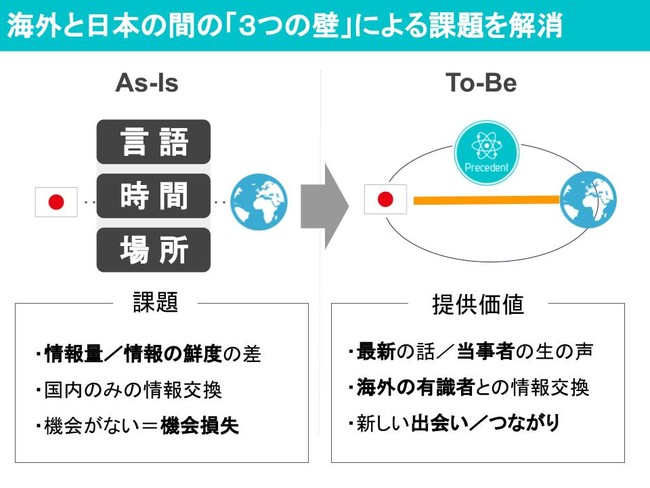 海外と日本の間の「3つの壁」による課題を解消

As-Is

言語
時間
場所

課題

・情報量／情報の鮮度の差
・国内のみの情報交換
・機会がない＝機会損失

To-Be

Precedent

提供価値

・最新の話／当事者の生の声
・海外の有識者との情報交換
・新しい出会い／つながり